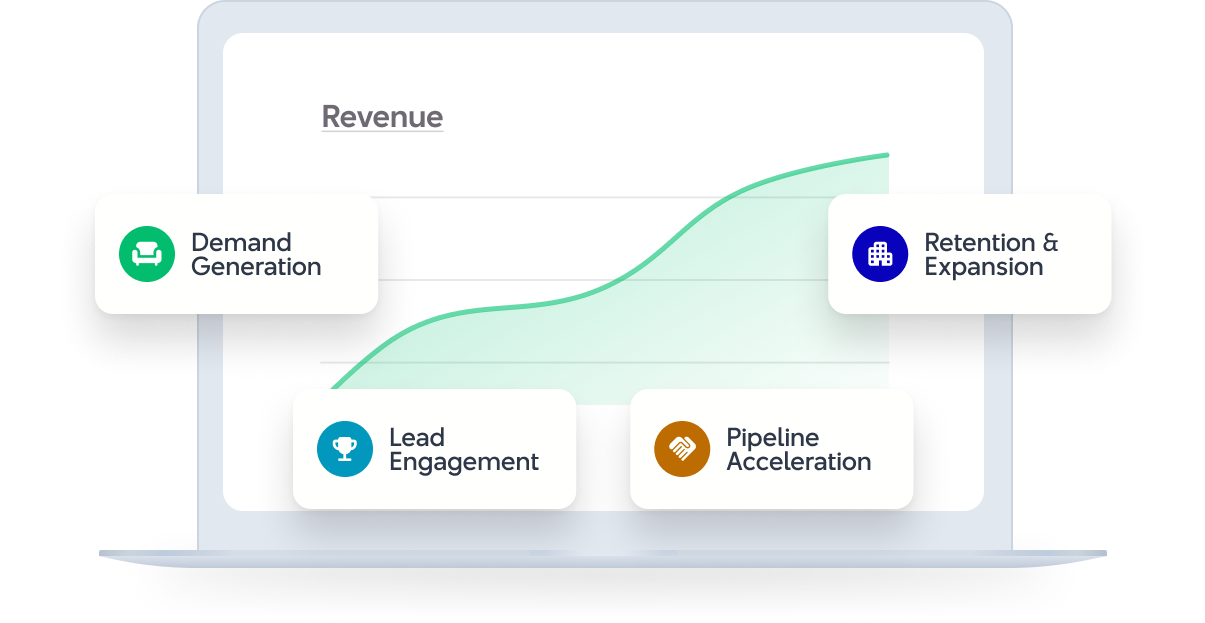 Revenue

Demand Generation

Retention & Expansion

Lead Engagement

Pipeline Acceleration